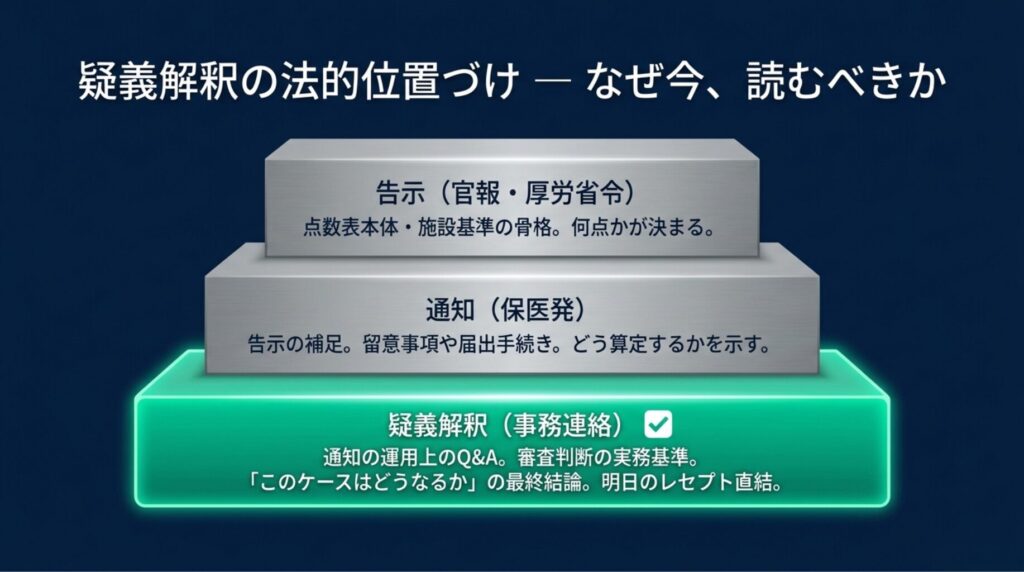 疑義解釈の法的位置づけ ― なぜ今、読むべきか

告示（官報・厚労省令）
点数表本体・施設基準の骨格。何点かが決まる。

通知（保医発）
告示の補足。留意事項や届出手続き。どう算定するかを示す。

疑義解釈（事務連絡）
通知の運用上のQ&A。審査判断の実務基準。
「このケースはどうなるか」の最終結論。明日のレセプト直結。